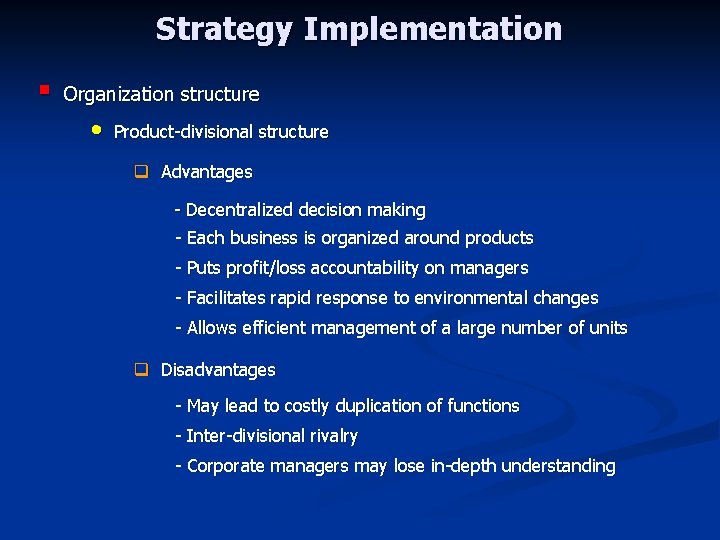 Strategy Implementation

Organization structure

Product-divisional structure

Advantages

- Decentralized decision making
- Each business is organized around products
- Puts profit/loss accountability on managers
- Facilitates rapid response to environmental changes
- Allows efficient management of a large number of units

Disadvantages

- May lead to costly duplication of functions
- Inter-divisional rivalry
- Corporate managers may lose in-depth understanding